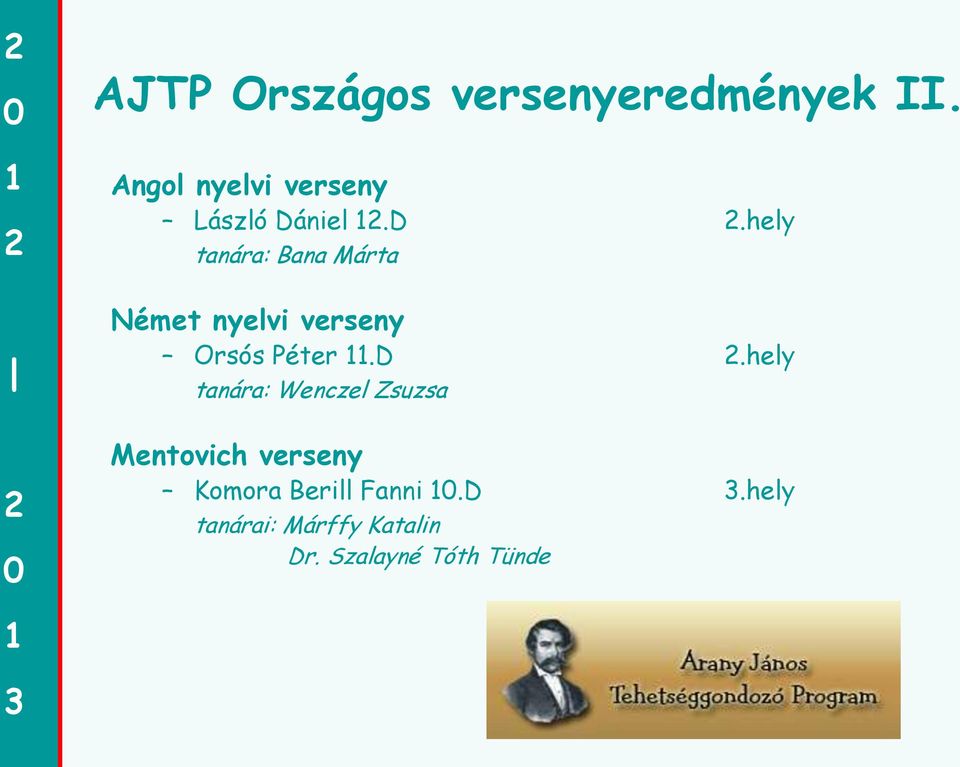 2
0
1
2
|
2
0
1
3

AJTP Országos versenyeredmények II.

Angol nyelvi verseny
– László Dániel 12.D 2.hely
tanára: Bana Márta

Német nyelvi verseny
– Orsós Péter 11.D 2.hely
tanára: Wenczel Zsuzsa

Mentovich verseny
– Komora Berill Fanni 10.D 3.hely
tanárai: Márffy Katalin
Dr. Szalayné Tóth Tünde

Arany János
Tehetséggondozó Program